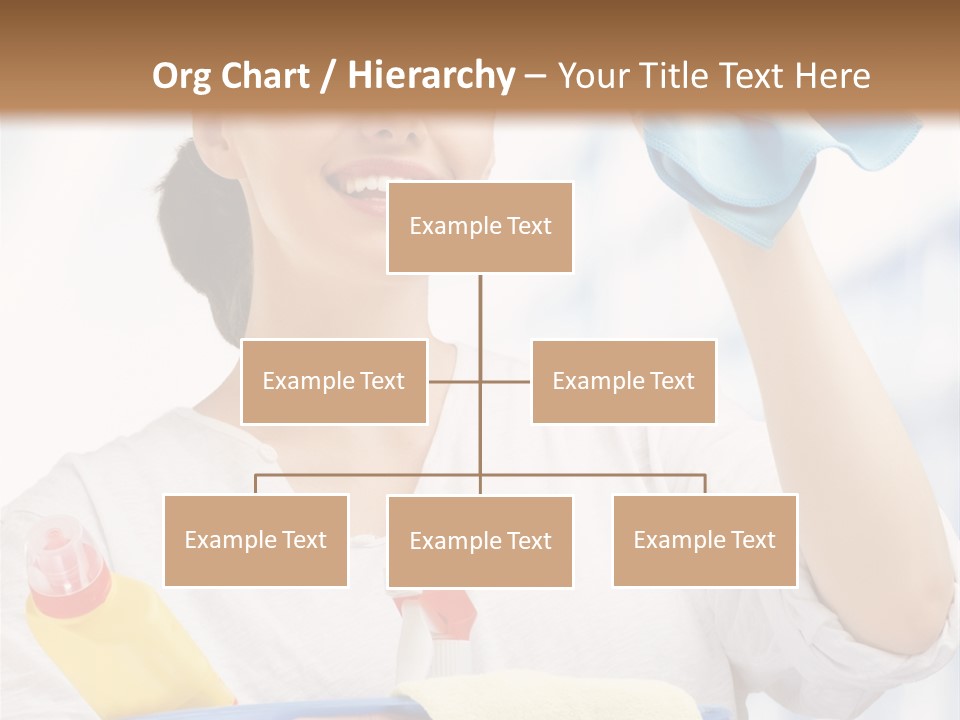 Org Chart / Hierarchy – Your Title Text Here

Example Text

Example Text

Example Text

Example Text

Example Text

Example Text